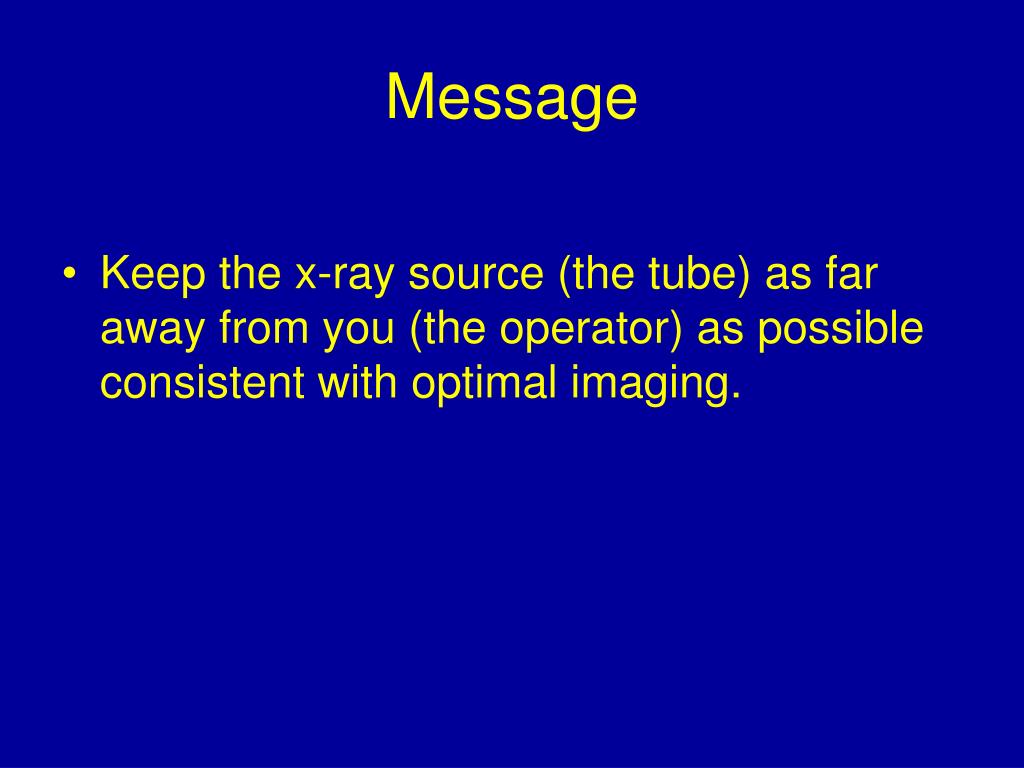 Message

• Keep the x-ray source (the tube) as far away from you (the operator) as possible consistent with optimal imaging.